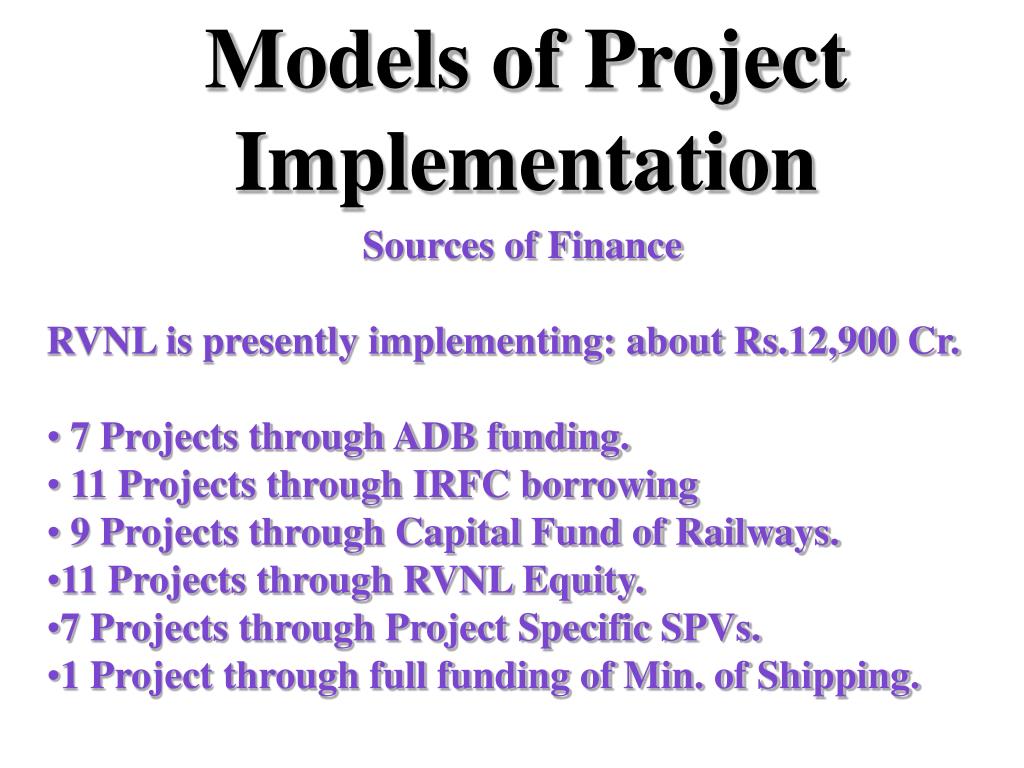 Models of Project Implementation

Sources of Finance

RVNL is presently implementing: about Rs.12,900 Cr.

• 7 Projects through ADB funding.
• 11 Projects through IRFC borrowing
• 9 Projects through Capital Fund of Railways.
•11 Projects through RVNL Equity.
•7 Projects through Project Specific SPVs.
•1 Project through full funding of Min. of Shipping.